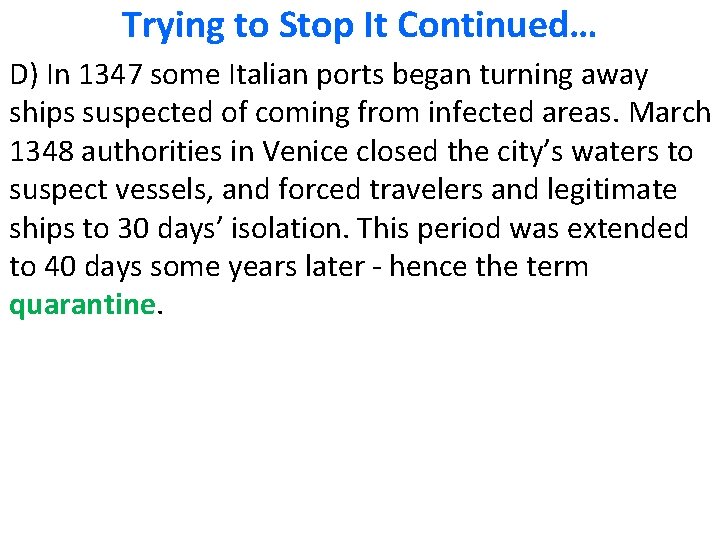 Trying to Stop It Continued…

D) In 1347 some Italian ports began turning away ships suspected of coming from infected areas. March 1348 authorities in Venice closed the city’s waters to suspect vessels, and forced travelers and legitimate ships to 30 days’ isolation. This period was extended to 40 days some years later - hence the term quarantine.